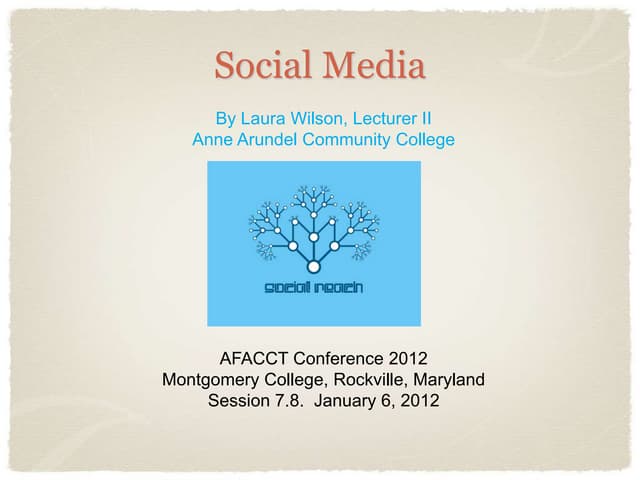 Social Media

By Laura Wilson, Lecturer II
Anne Arundel Community College

social reach

AFACCT Conference 2012
Montgomery College, Rockville, Maryland
Session 7.8. January 6, 2012